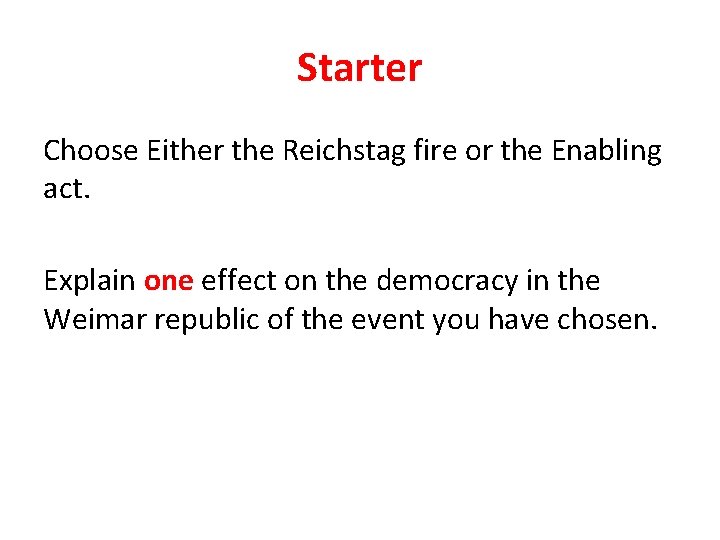 Starter

Choose Either the Reichstag fire or the Enabling act.

Explain one effect on the democracy in the Weimar republic of the event you have chosen.